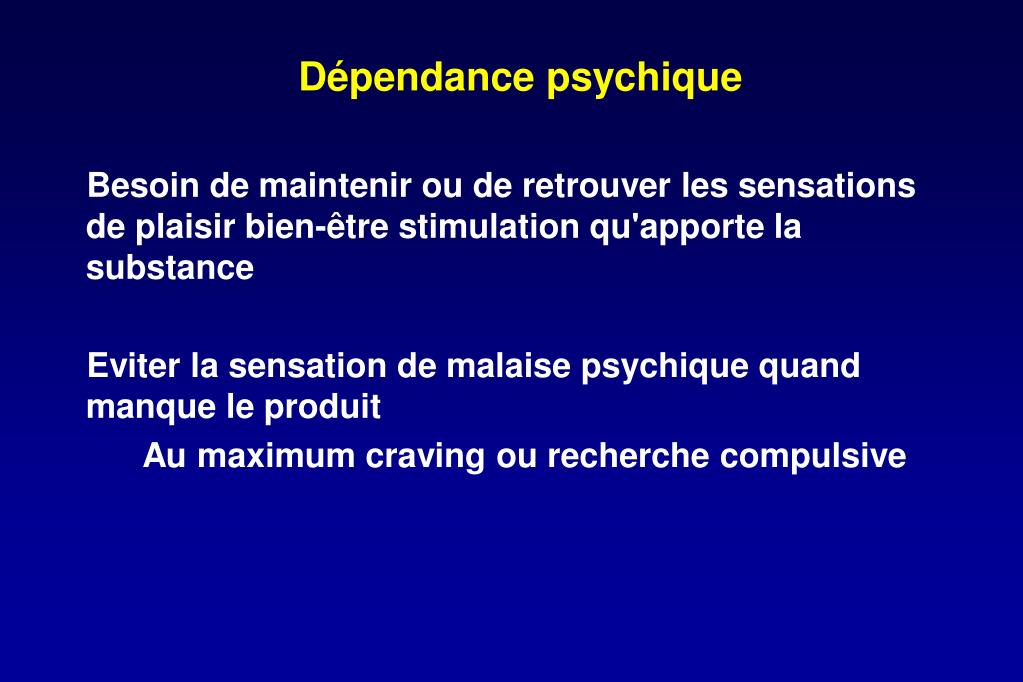 Dépendance psychique

Besoin de maintenir ou de retrouver les sensations de plaisir bien-être stimulation qu'apporte la substance

Eviter la sensation de malaise psychique quand manque le produit

Au maximum craving ou recherche compulsive